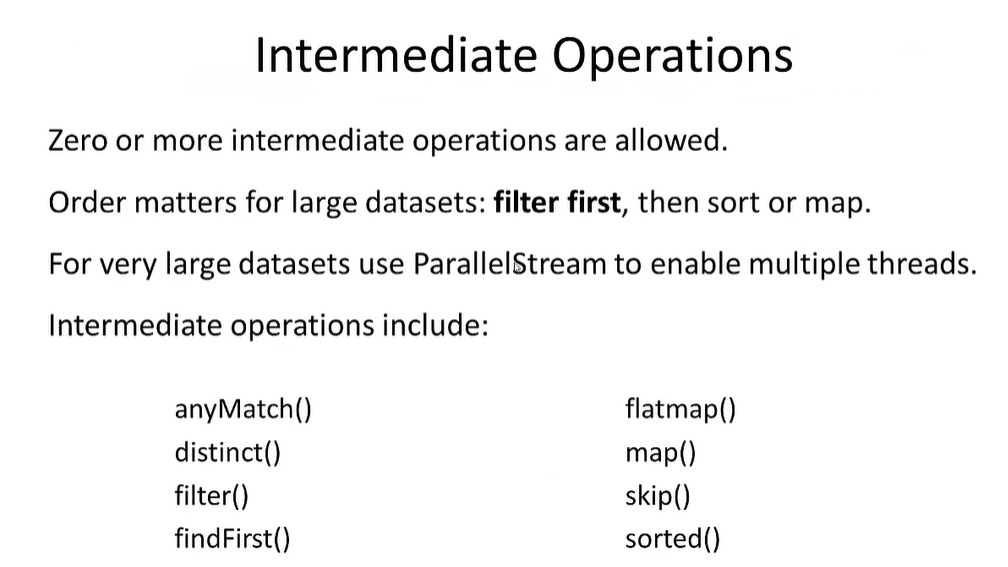 Intermediate Operations

Zero or more intermediate operations are allowed.

Order matters for large datasets: filter first, then sort or map.

For very large datasets use ParallelStream to enable multiple threads.

Intermediate operations include:

anyMatch()
distinct()
filter()
findFirst()

flatmap()
map()
skip()
sorted()